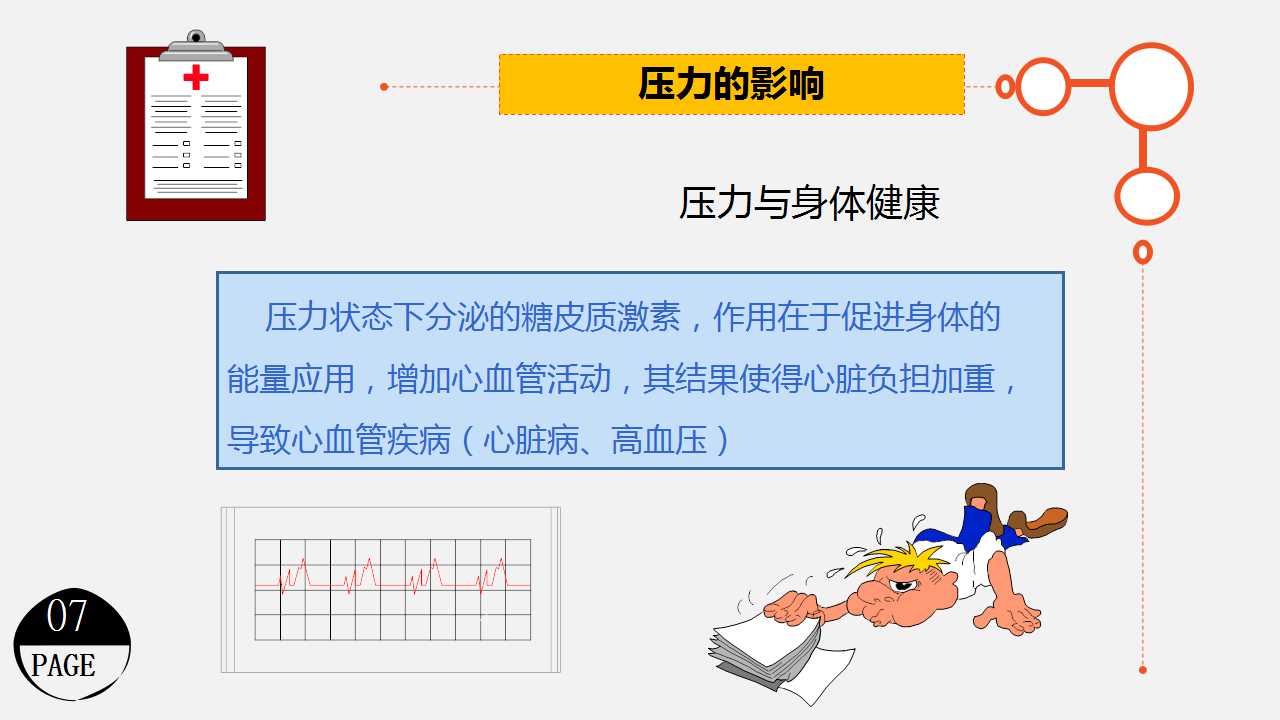 压力的影响

压力与身体健康

压力状态下分泌的糖皮质激素，作用在于促进身体的能量应用，增加心血管活动，其结果使得心脏负担加重，导致心血管疾病（心脏病、高血压）

07
PAGE